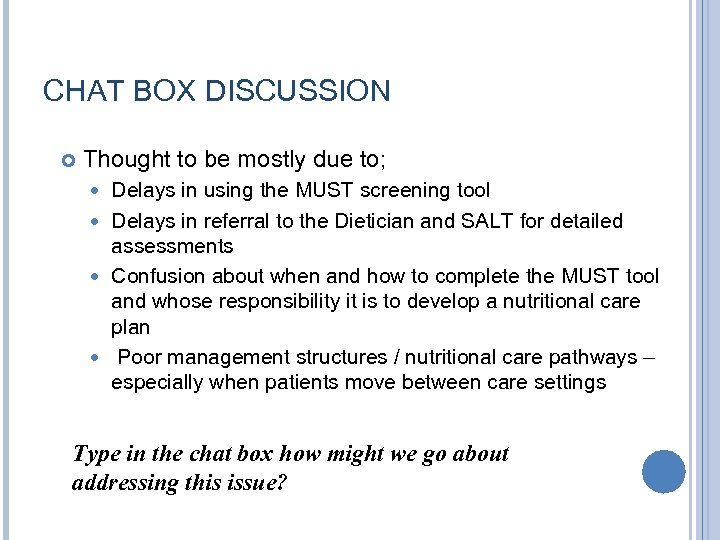 CHAT BOX DISCUSSION

Thought to be mostly due to;

Delays in using the MUST screening tool

Delays in referral to the Dietician and SALT for detailed assessments

Confusion about when and how to complete the MUST tool and whose responsibility it is to develop a nutritional care plan

Poor management structures / nutritional care pathways – especially when patients move between care settings

Type in the chat box how might we go about addressing this issue?